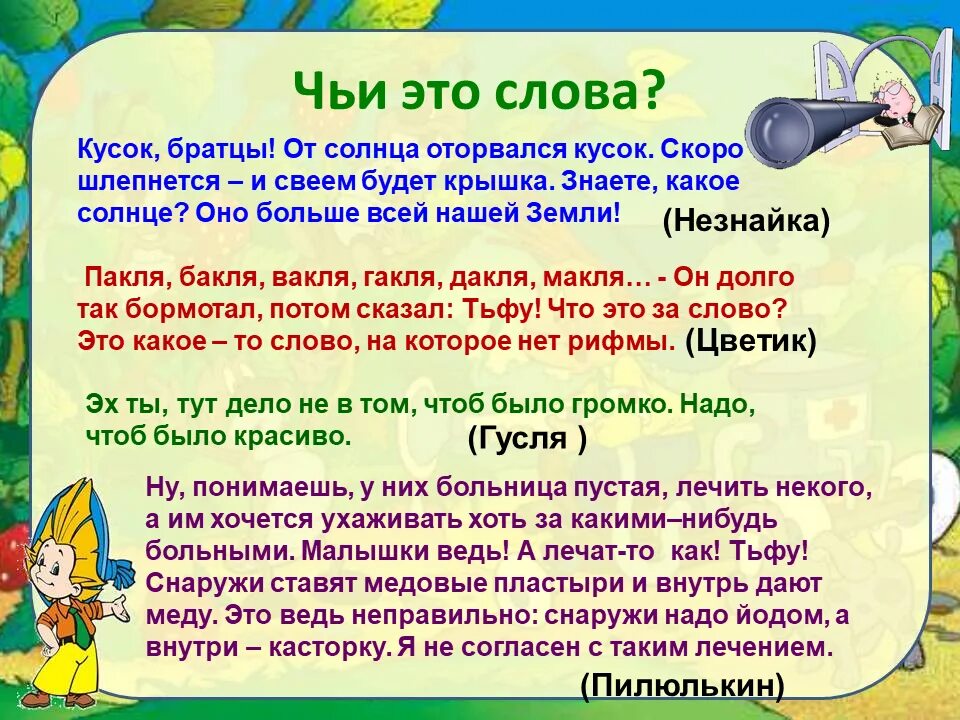 Чьи это слова?

Кусок, братцы! От солнца оторвался кусок. Скоро шлепнется – и свеем будет крышка. Знаете, какое солнце? Оно больше всей нашей Земли! (Незнайка)

Пакля, бакля, вакля, гакля, дакля, макля… - Он долго так бормотал, потом сказал: Тьфу! Что это за слово? Это какое – то слово, на которое нет рифмы. (Цветик)

Эх ты, тут дело не в том, чтоб было громко. Надо, чтоб было красиво. (Гусля )

Ну, понимаешь, у них больница пустая, лечить некого, а им хочется ухаживать хоть за какими–нибудь больными. Малышки ведь! А лечат-то как! Тьфу! Снаружи ставят медовые пластыри и внутрь дают меду. Это ведь неправильно: снаружи надо йодом, а внутри – касторку. Я не согласен с таким лечением. (Пилюлькин)